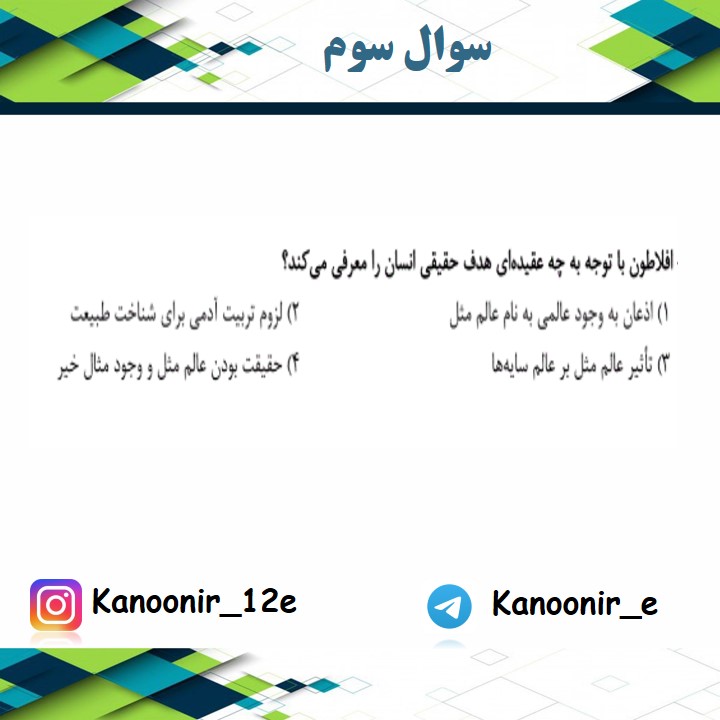 سوال سوم

افلاطون با توجه به چه عقیده‌ای هدف حقیقی انسان را معرفی می‌کند؟

۱) اذعان به وجود عالمی به نام عالم مثل

۲) لزوم تربیت آدمی برای شناخت طبیعت

۳) تأثیر عالم مثل بر عالم سایه‌ها

۴) حقیقت بودن عالم مثل و وجود مثال خیر

Kanoonir_12e

Kanoonir_e